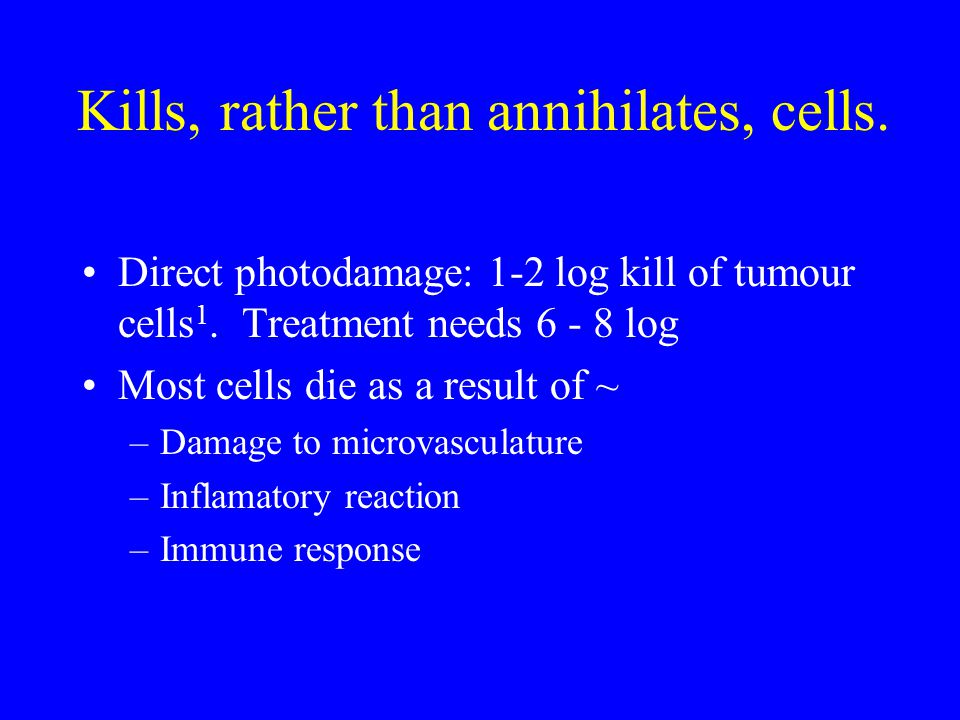 Kills, rather than annihilates, cells.

• Direct photodamage: 1-2 log kill of tumour cells$^1$. Treatment needs 6 - 8 log
• Most cells die as a result of ~
– Damage to microvasculature
– Inflamatory reaction
– Immune response